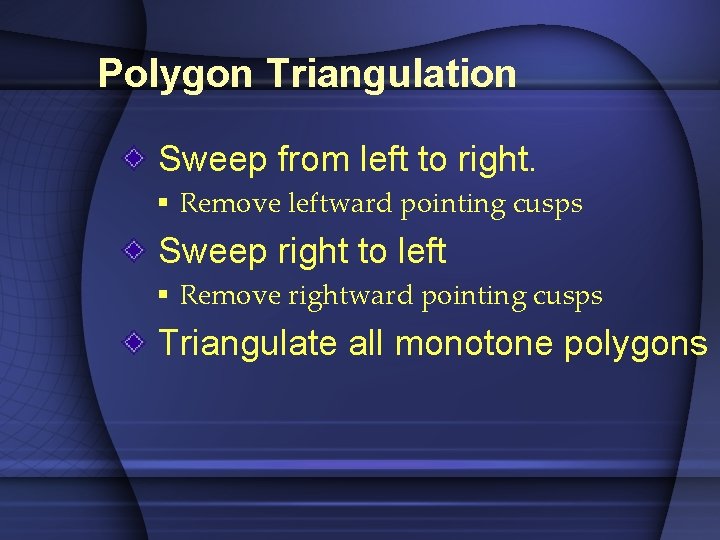 Polygon Triangulation

Sweep from left to right.

Remove leftward pointing cusps

Sweep right to left

Remove rightward pointing cusps

Triangulate all monotone polygons